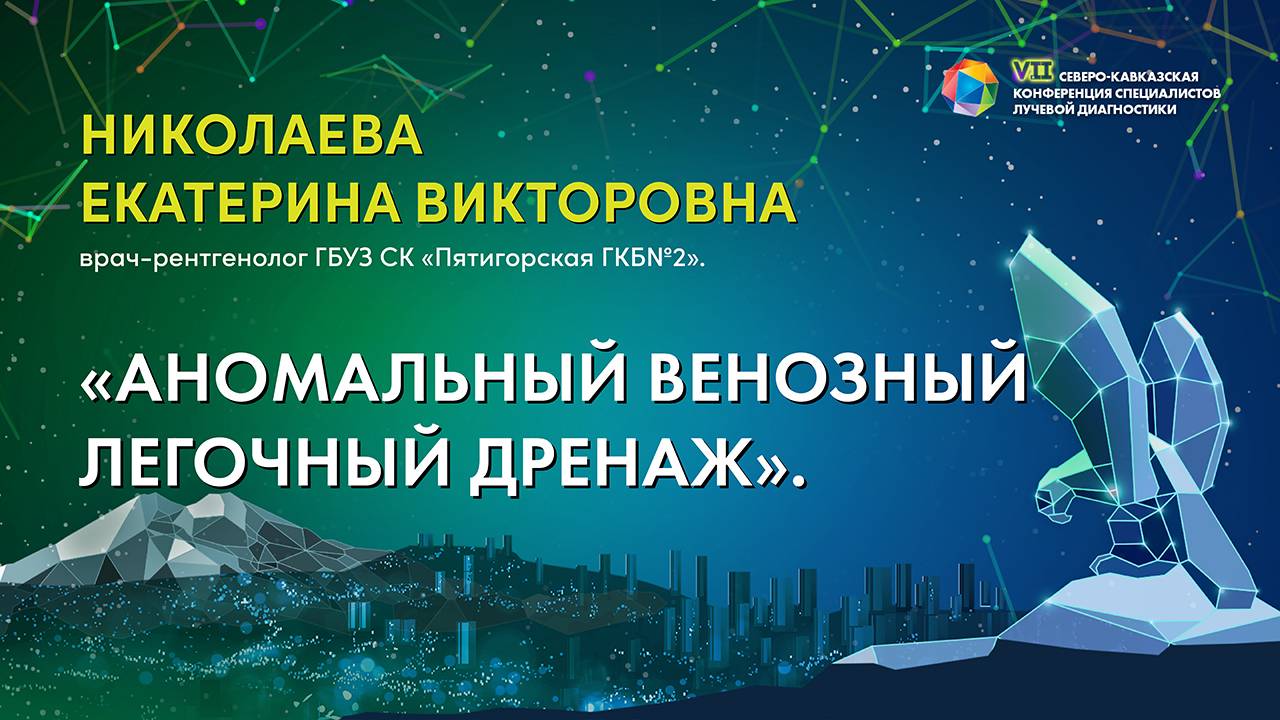 VII СЕВЕРО-КАВКАЗСКАЯ КОНФЕРЕНЦИЯ СПЕЦИАЛИСТОВ ЛУЧЕВОЙ ДИАГНОСТИКИ

НИКОЛАЕВА ЕКАТЕРИНА ВИКТОРОВНА

врач-рентгенолог ГБУЗ СК «Пятигорская ГКБ№2».

«АНОМАЛЬНЫЙ ВЕНОЗНЫЙ ЛЕГОЧНЫЙ ДРЕНАЖ».